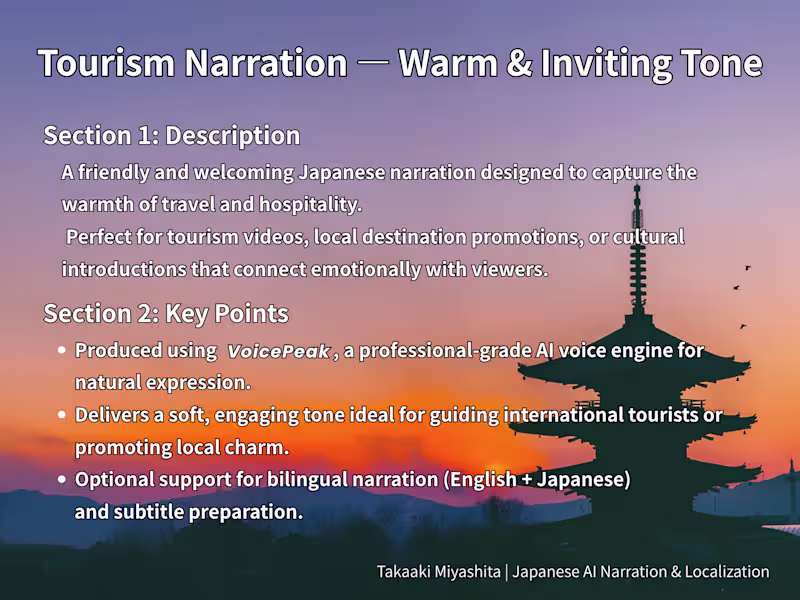 Tourism Narration — Warm & Inviting Tone

Section 1: Description

A friendly and welcoming Japanese narration designed to capture the warmth of travel and hospitality.
Perfect for tourism videos, local destination promotions, or cultural introductions that connect emotionally with viewers.

Section 2: Key Points

• Produced using VoicePeak, a professional-grade AI voice engine for natural expression.
• Delivers a soft, engaging tone ideal for guiding international tourists or promoting local charm.
• Optional support for bilingual narration (English + Japanese) and subtitle preparation.

Takaaki Miyashita | Japanese AI Narration & Localization